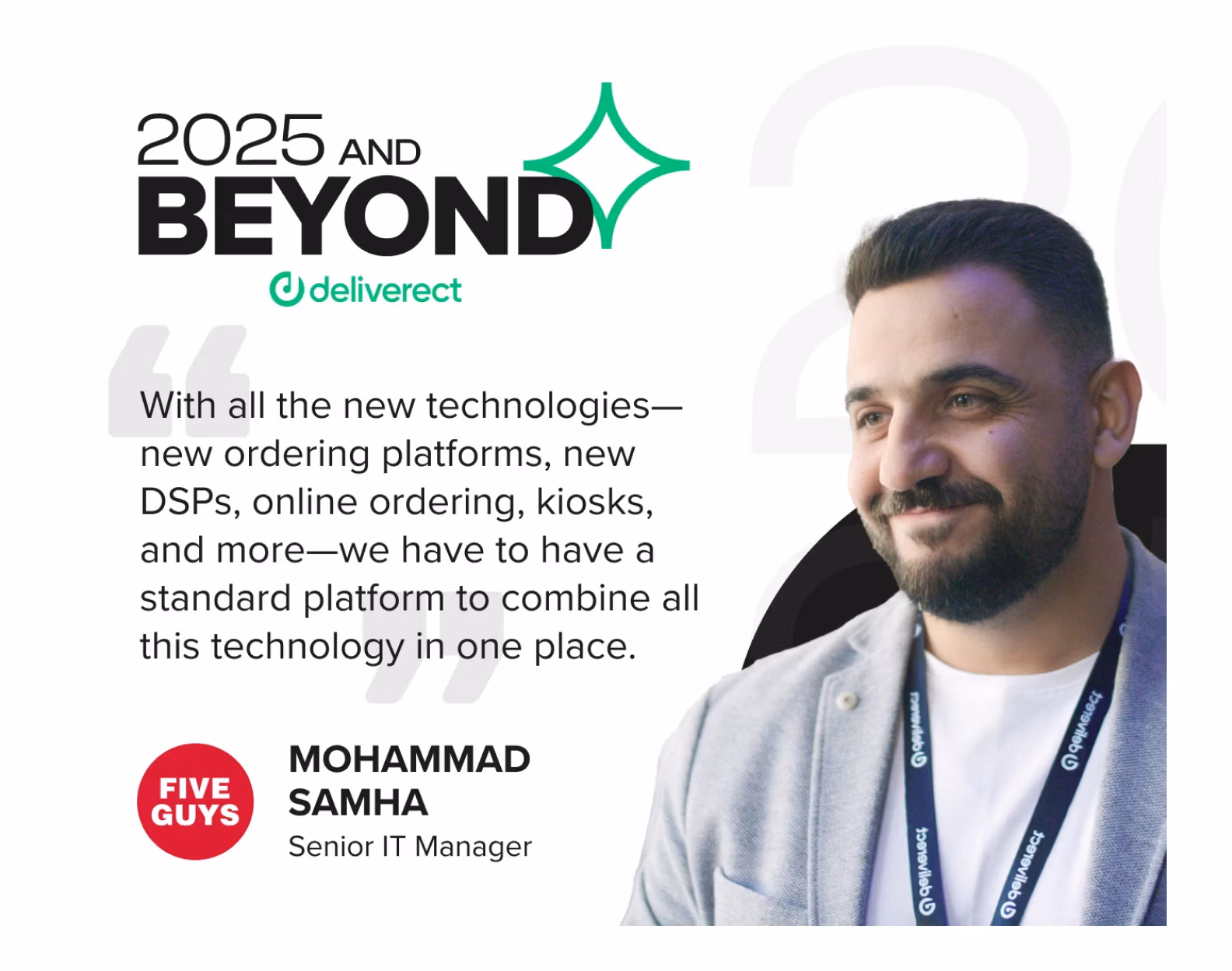 2025 AND BEYOND

deliverect

With all the new technologies—new ordering platforms, new DSPs, online ordering, kiosks, and more—we have to have a standard platform to combine all this technology in one place.

FIVE GUYS

MOHAMMAD SAMHA
Senior IT Manager

deliverect deliverect deliverect deliverect